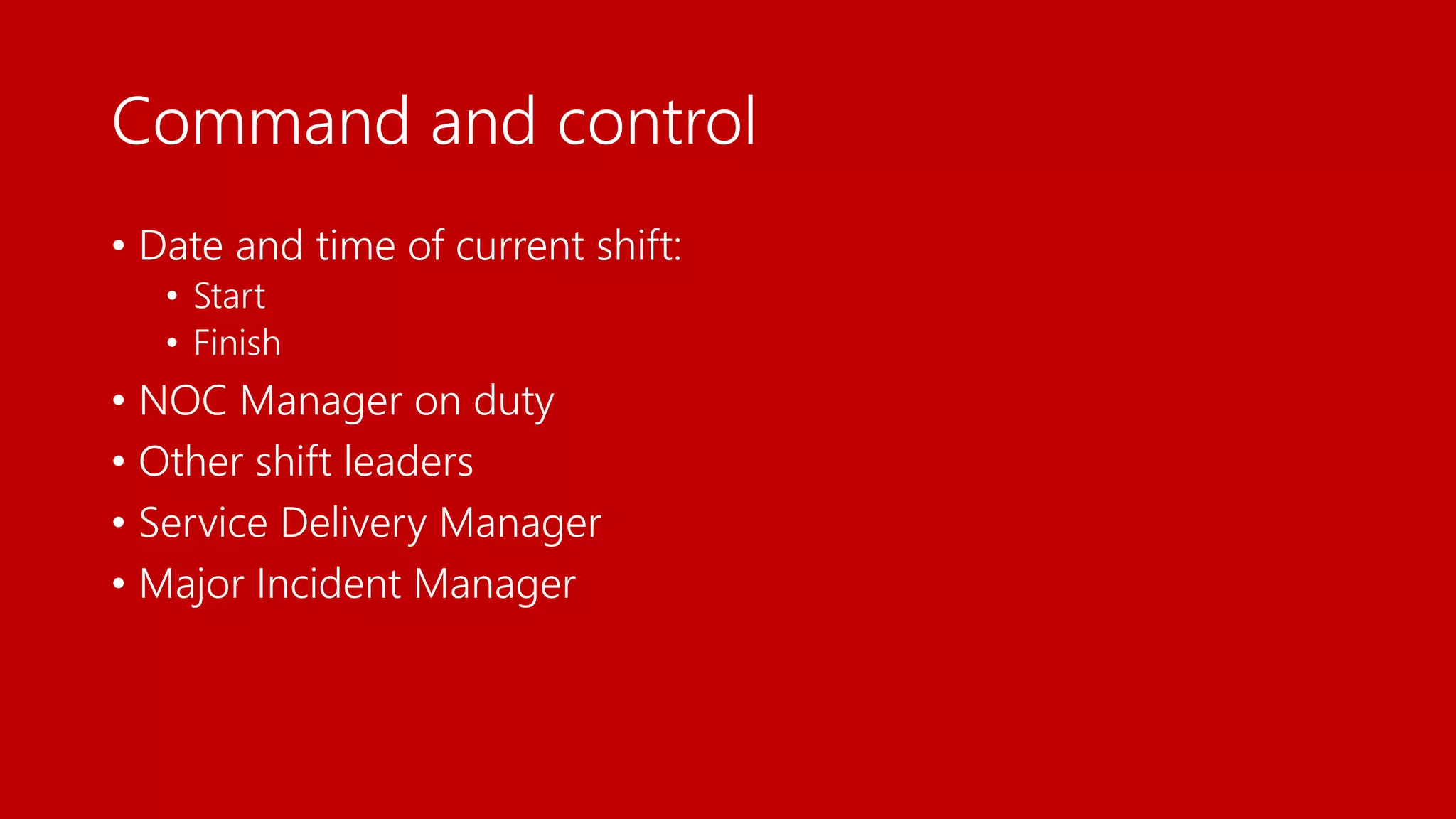 Command and control

• Date and time of current shift:
  • Start
  • Finish
• NOC Manager on duty
• Other shift leaders
• Service Delivery Manager
• Major Incident Manager